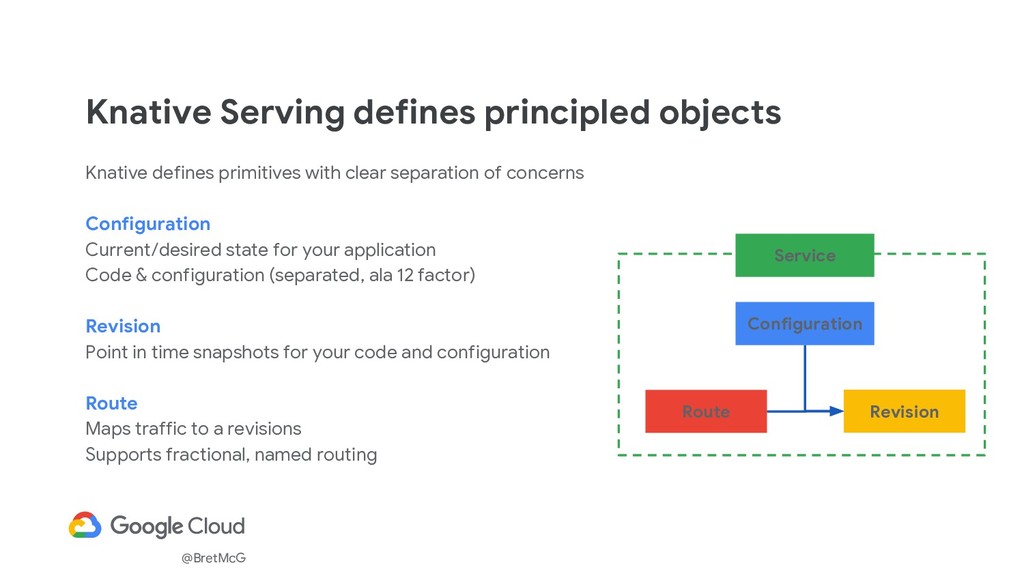 Knative Serving defines principled objects

Knative defines primitives with clear separation of concerns

Configuration
Current/desired state for your application
Code & configuration (separated, ala 12 factor)

Revision
Point in time snapshots for your code and configuration

Route
Maps traffic to a revisions
Supports fractional, named routing

Service

Configuration

Route

Revision

Google Cloud

@BretMcG